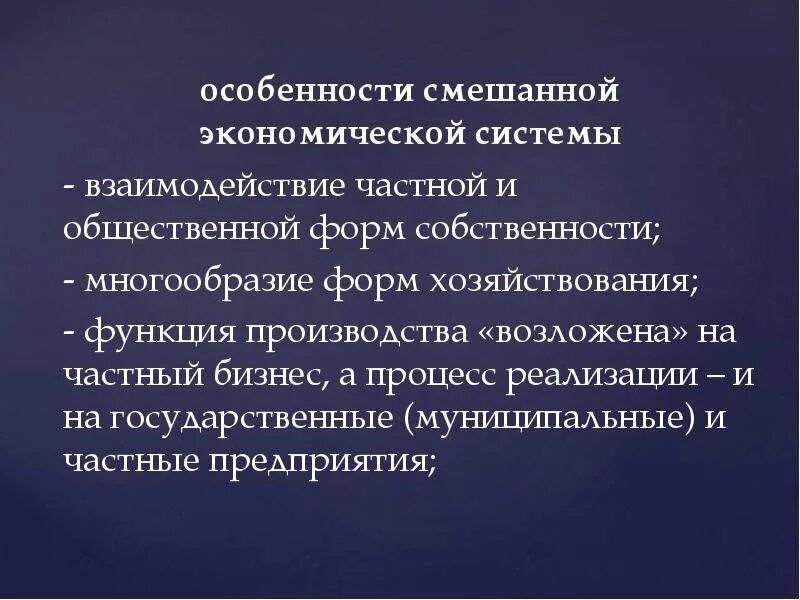 особенности смешанной экономической системы

- взаимодействие частной и общественной форм собственности;

- многообразие форм хозяйствования;

- функция производства «возложена» на частный бизнес, а процесс реализации – и на государственные (муниципальные) и частные предприятия;